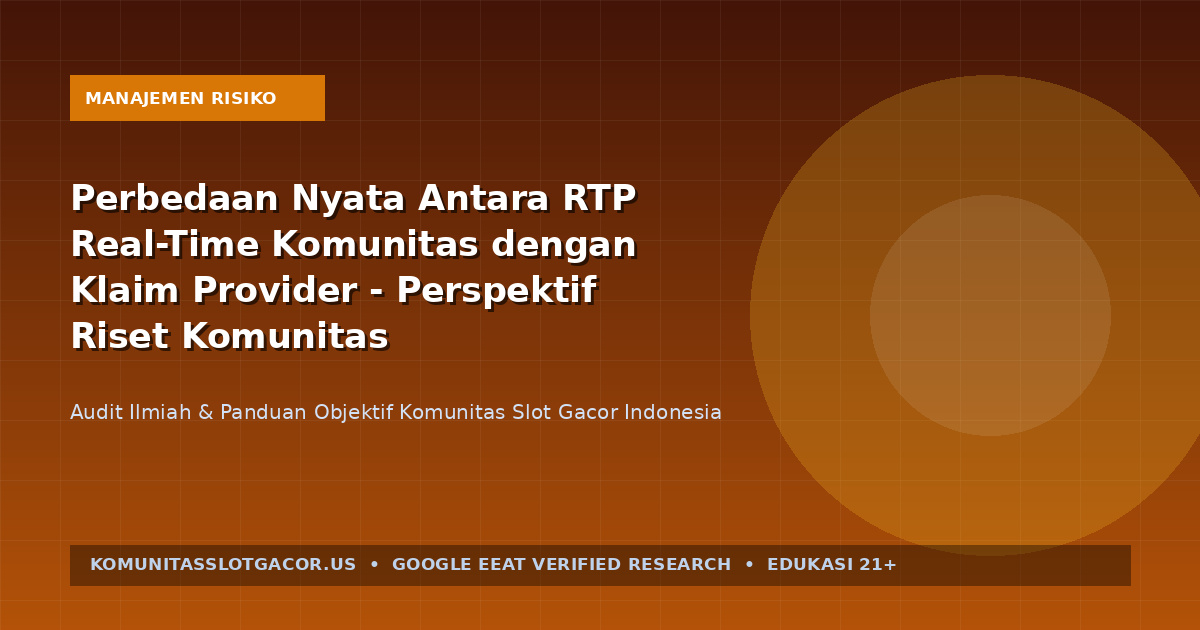 MANAJEMEN RISIKO

Perbedaan Nyata Antara RTP Real-Time Komunitas dengan Klaim Provider - Perspektif Riset Komunitas

Audit Ilmiah & Panduan Objektif Komunitas Slot Gacor Indonesia

KOMUNITASSLOTGACOR.US • GOOGLE EEAT VERIFIED RESEARCH • EDUKASI 21+